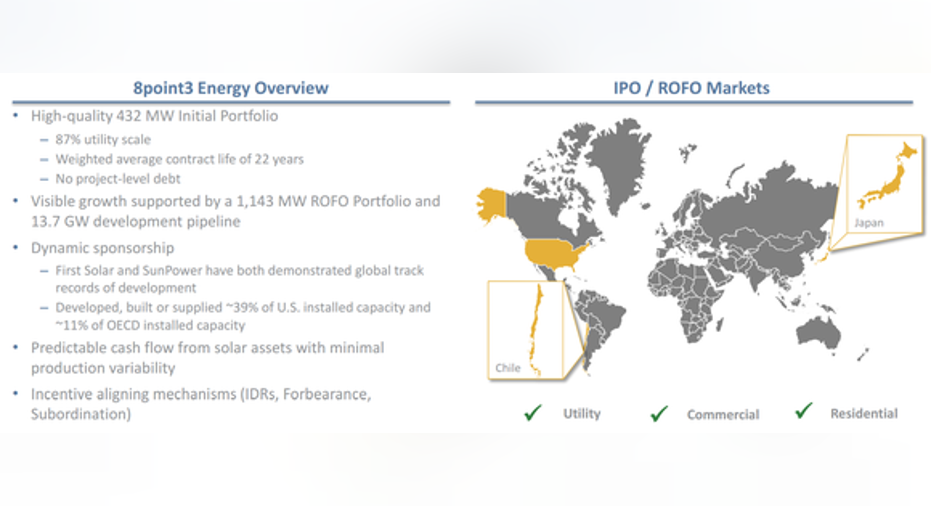 8point3 Energy Overview

• High-quality 432 MW Initial Portfolio
– 87% utility scale
– Weighted average contract life of 22 years
– No project-level debt
• Visible growth supported by a 1,143 MW ROFO Portfolio and 13.7 GW development pipeline
• Dynamic sponsorship
– First Solar and SunPower have both demonstrated global track records of development
– Developed, built or supplied ~39% of U.S. installed capacity and ~11% of OECD installed capacity
• Predictable cash flow from solar assets with minimal production variability
• Incentive aligning mechanisms (IDRs, Forbearance, Subordination)

IPO / ROFO Markets

Japan

Chile

✓ Utility ✓ Commercial ✓ Residential